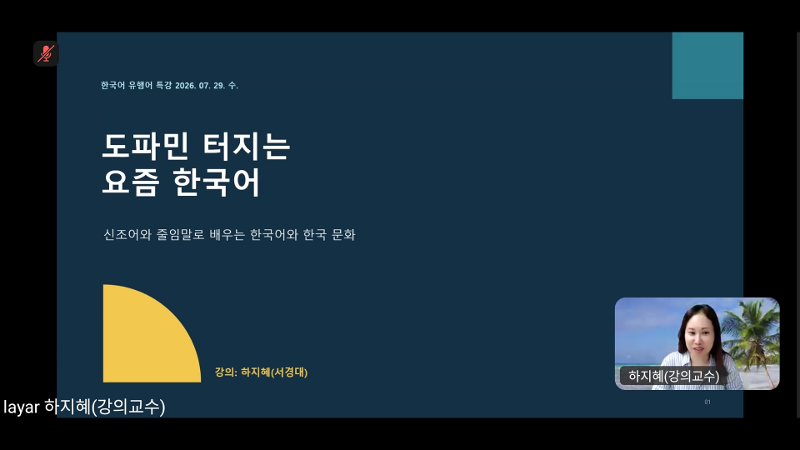 한국어 유행어 특강 2026. 07. 29. 수.

도파민 터지는
요즘 한국어

신조어와 줄임말로 배우는 한국어와 한국 문화

강의: 하지혜(서경대)

하지혜(강의교수)

01

layar 하지혜(강의교수)